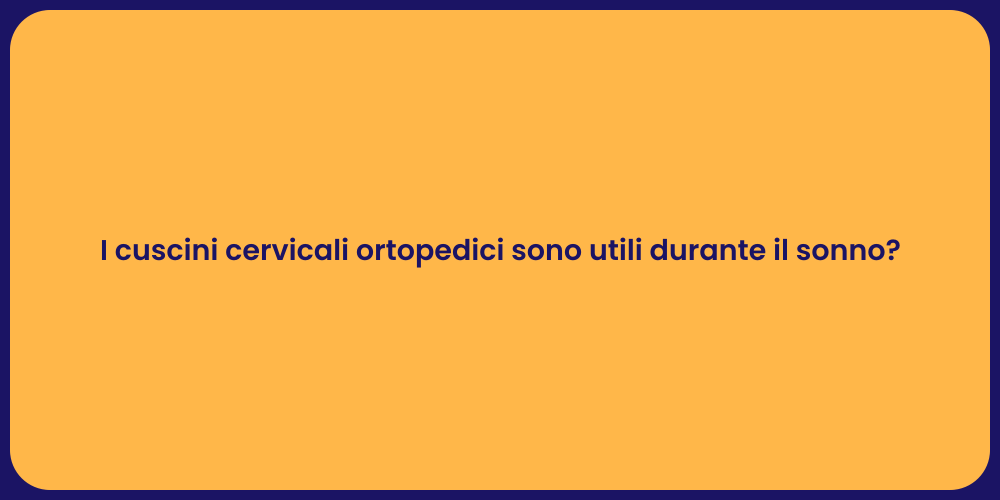 I cuscini cervicali ortopedici sono utili durante il sonno?